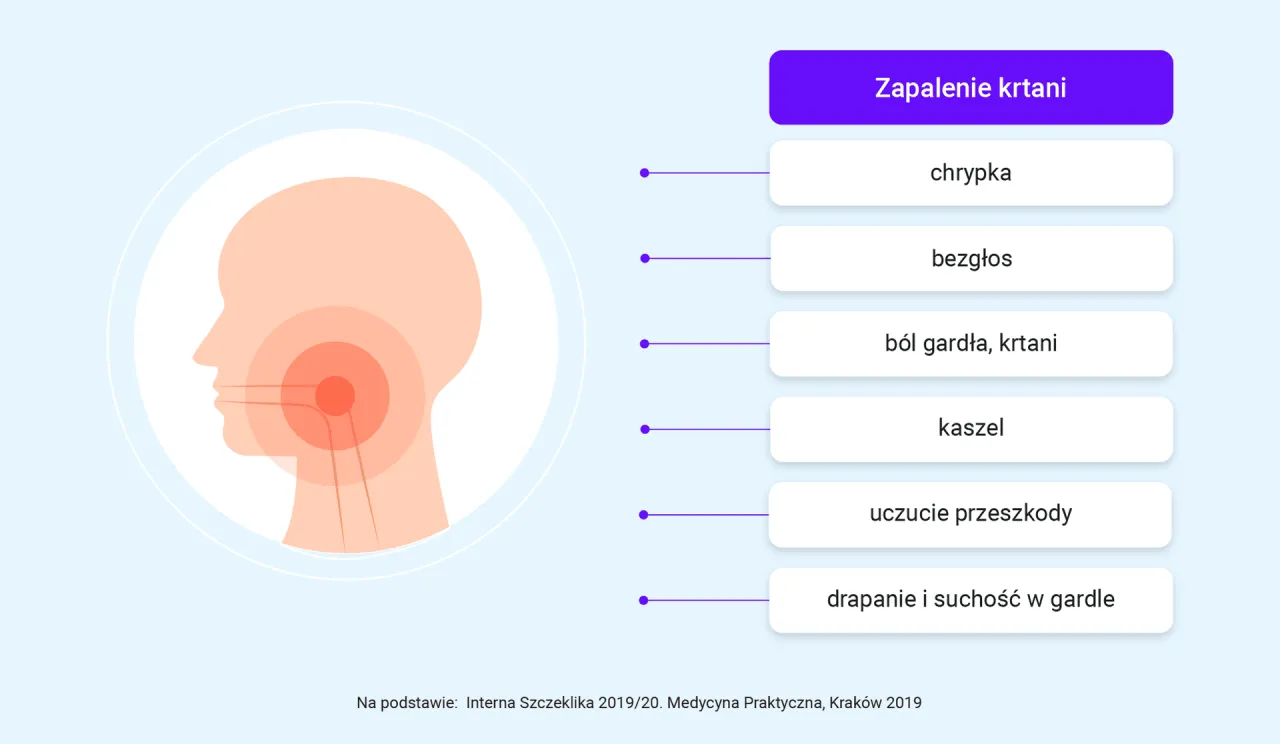 Zapalenie krtani

chrypka

bezgłos

ból gardła, krtani

kaszel

uczucie przeszkody

drapanie i suchość w gardle

Na podstawie: Interna Szczeklika 2019/20. Medycyna Praktyczna, Kraków 2019